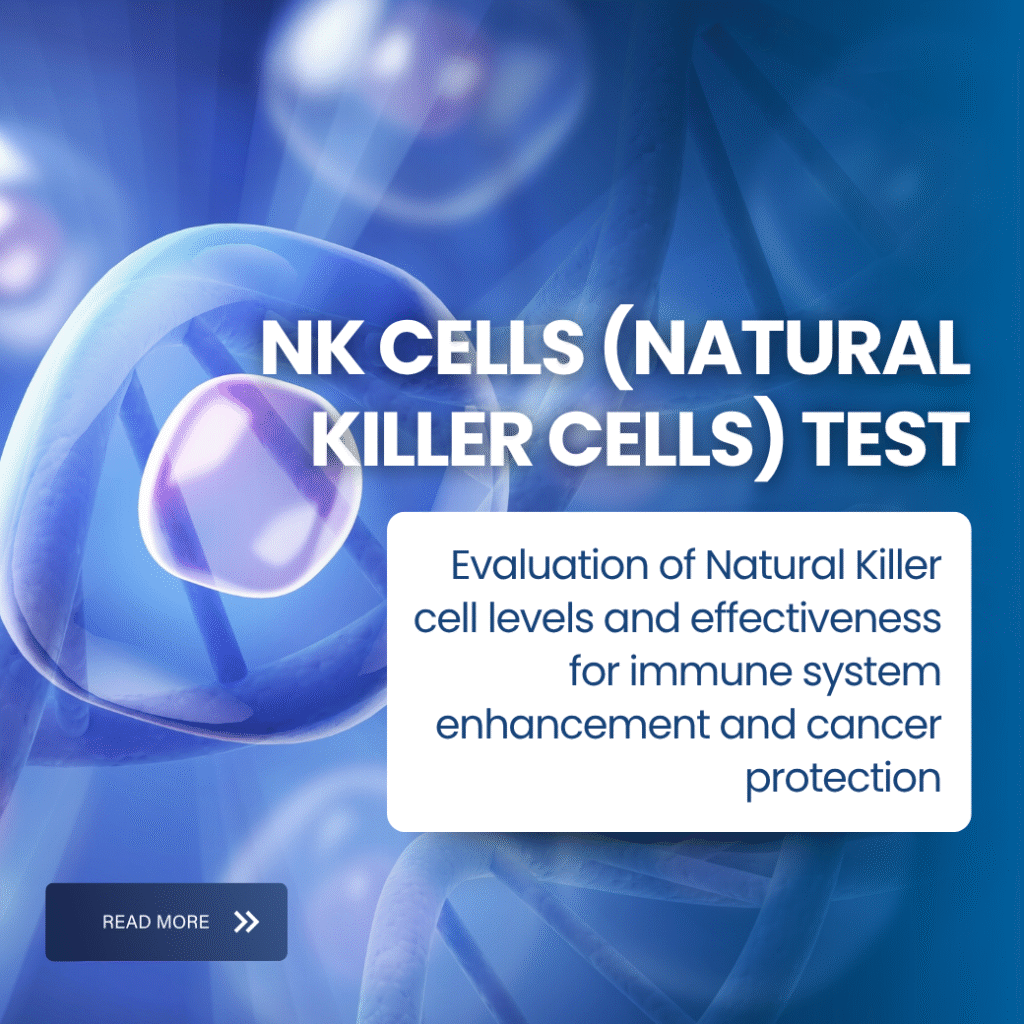 NK CELLS (NATURAL KILLER CELLS) TEST

Evaluation of Natural Killer cell levels and effectiveness for immune system enhancement and cancer protection

READ MORE